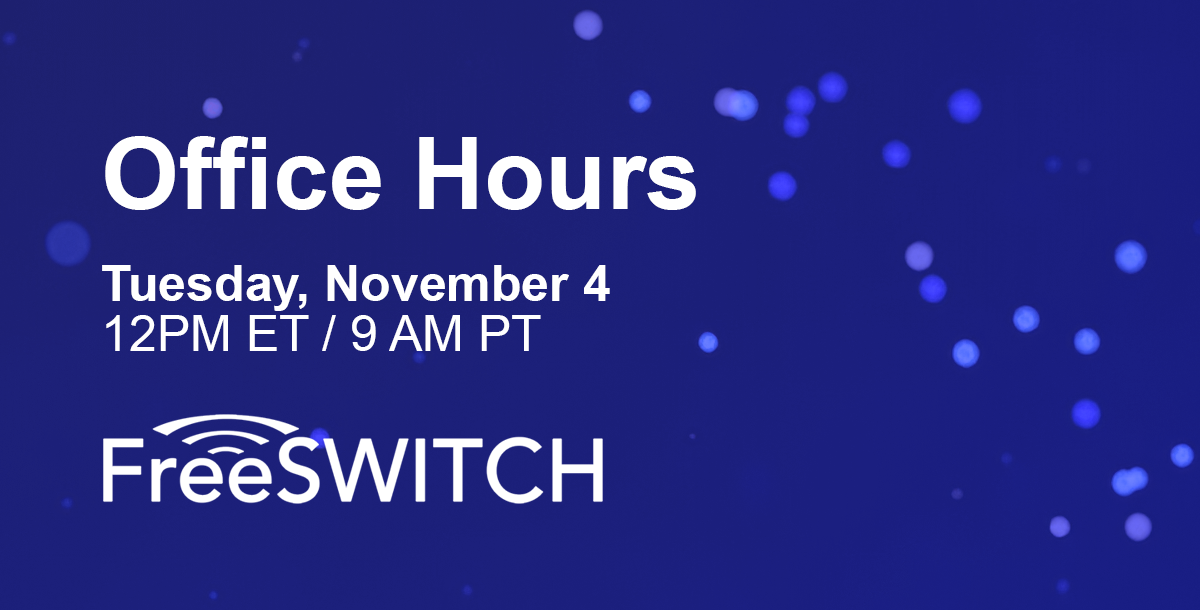 Office Hours

Tuesday, November 4
12PM ET / 9 AM PT

FreeSWITCH